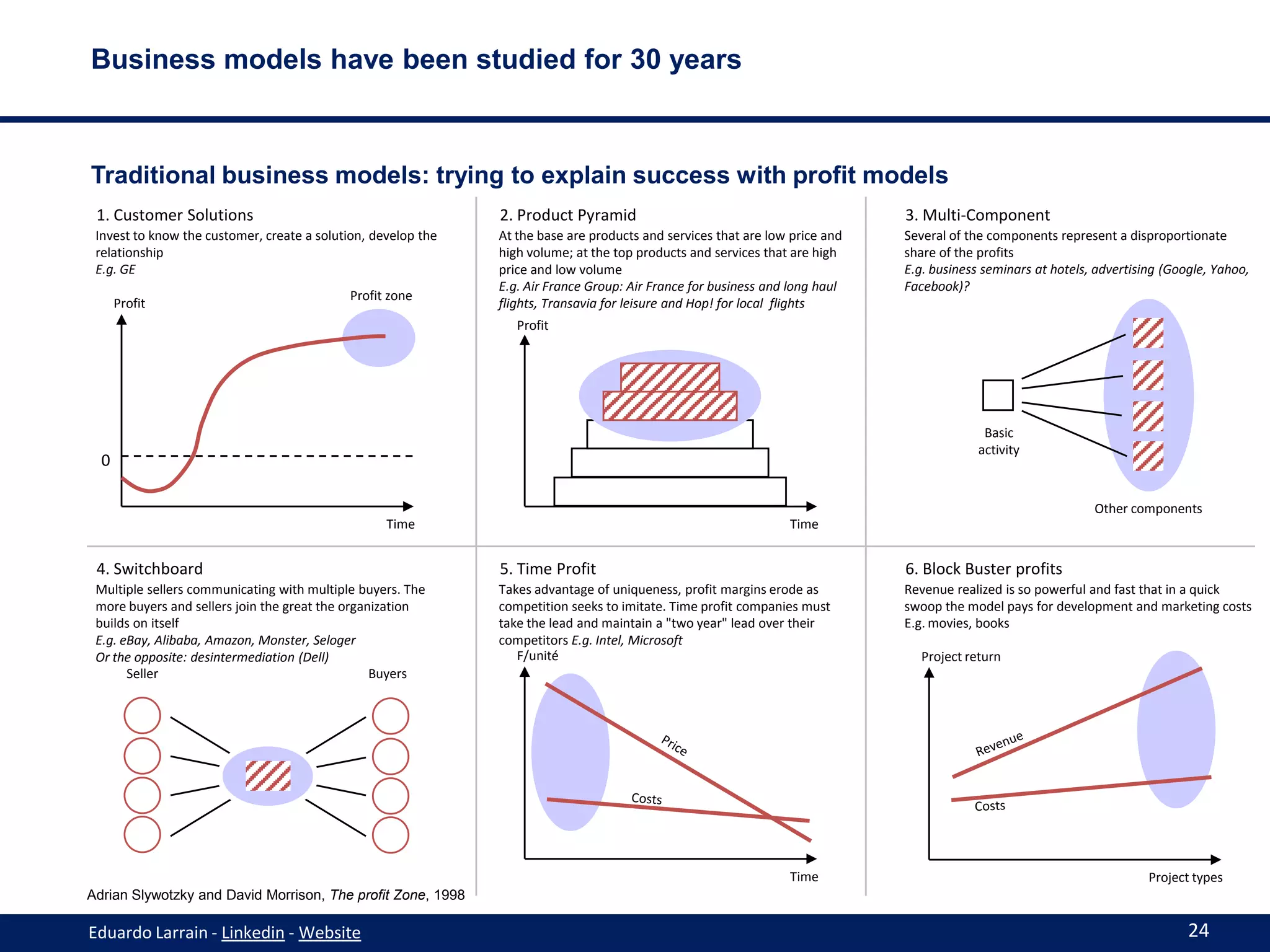 Business models have been studied for 30 years

Traditional business models: trying to explain success with profit models

1. Customer Solutions
Invest to know the customer, create a solution, develop the relationship
E.g. GE

Profit
Profit zone
0
Time

2. Product Pyramid
At the base are products and services that are low price and high volume; at the top products and services that are high price and low volume
E.g. Air France Group: Air France for business and long haul flights, Transavia for leisure and Hop! for local flights

Profit
Time

3. Multi-Component
Several of the components represent a disproportionate share of the profits
E.g. business seminars at hotels, advertising (Google, Yahoo, Facebook)?

Basic activity
Other components

4. Switchboard
Multiple sellers communicating with multiple buyers. The more buyers and sellers join the great the organization builds on itself
E.g. eBay, Alibaba, Amazon, Monster, Seloger
Or the opposite: desintermediation (Dell)

Seller
Buyers

5. Time Profit
Takes advantage of uniqueness, profit margins erode as competition seeks to imitate. Time profit companies must take the lead and maintain a "two year" lead over their competitors E.g. Intel, Microsoft

F/unité
Price
Costs
Time

6. Block Buster profits
Revenue realized is so powerful and fast that in a quick swoop the model pays for development and marketing costs
E.g. movies, books

Project return
Revenue
Costs
Project types

Adrian Slywotzky and David Morrison, The profit Zone, 1998

Eduardo Larrain - Linkedin - Website
24